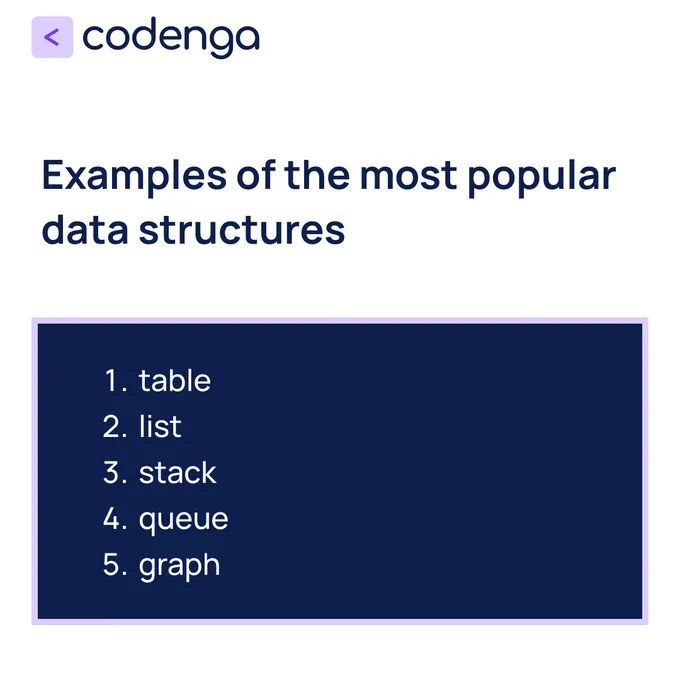 < codenga

Examples of the most popular data structures

1. table
2. list
3. stack
4. queue
5. graph